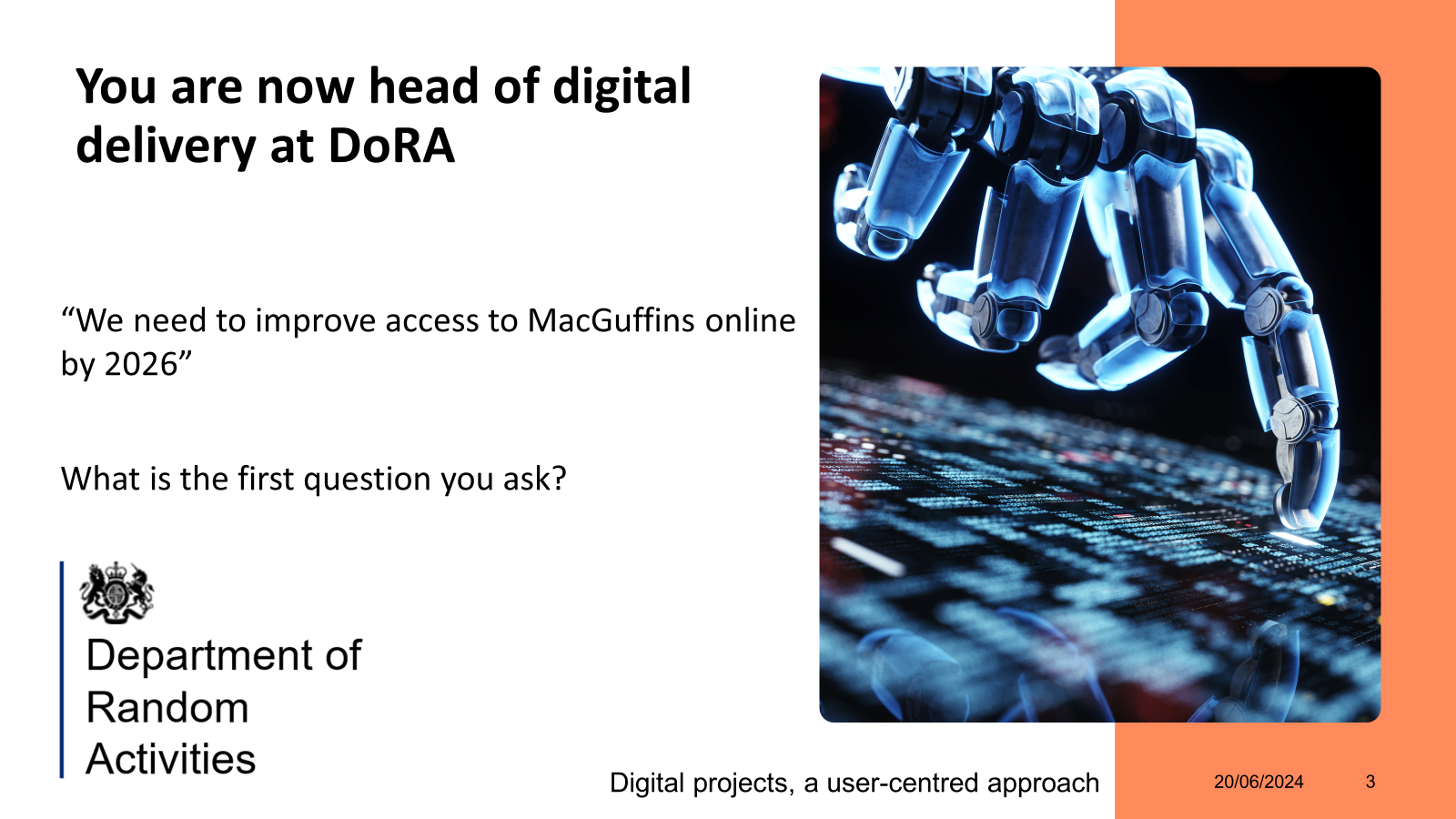 You are now head of digital delivery at DoRA

“We need to improve access to MacGuffins online by 2026”

What is the first question you ask?

Department of Random Activities

Digital projects, a user-centred approach

20/06/2024

3